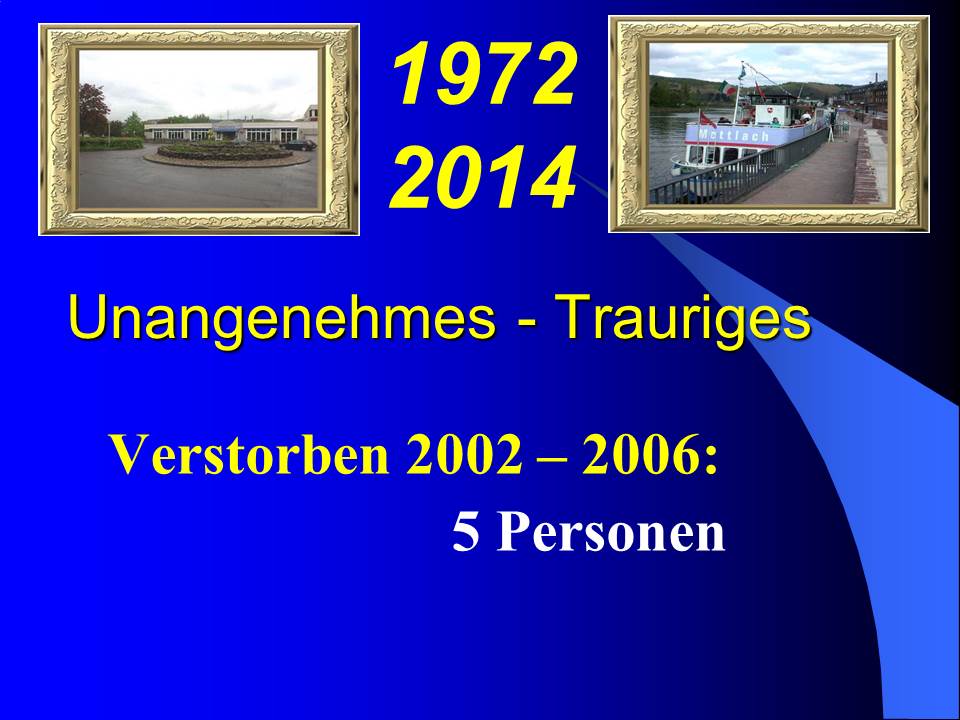 1972
2014

Mettlach

Unangenehmes - Trauriges

Verstorben 2002 – 2006:
5 Personen